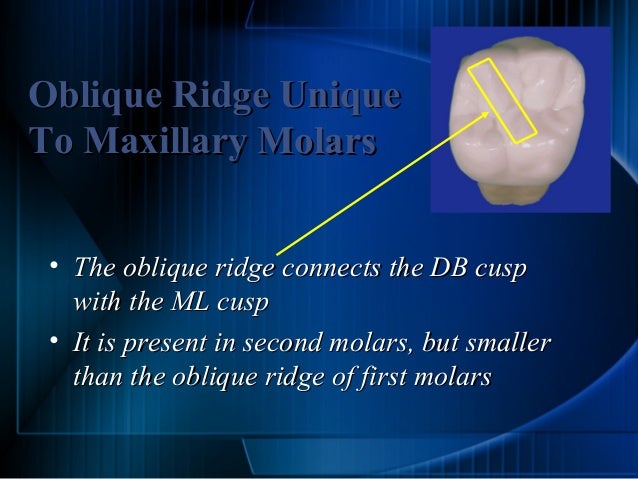 Oblique Ridge Unique To Maxillary Molars

• The oblique ridge connects the DB cusp with the ML cusp
• It is present in second molars, but smaller than the oblique ridge of first molars